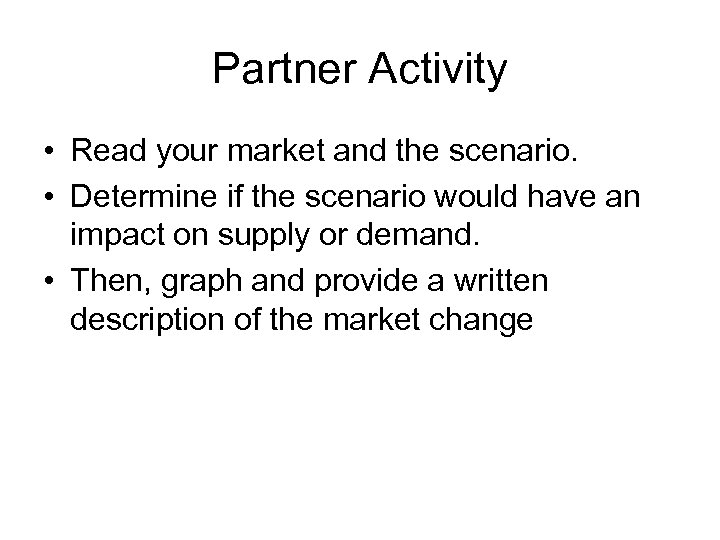 Partner Activity

• Read your market and the scenario.
• Determine if the scenario would have an impact on supply or demand.
• Then, graph and provide a written description of the market change